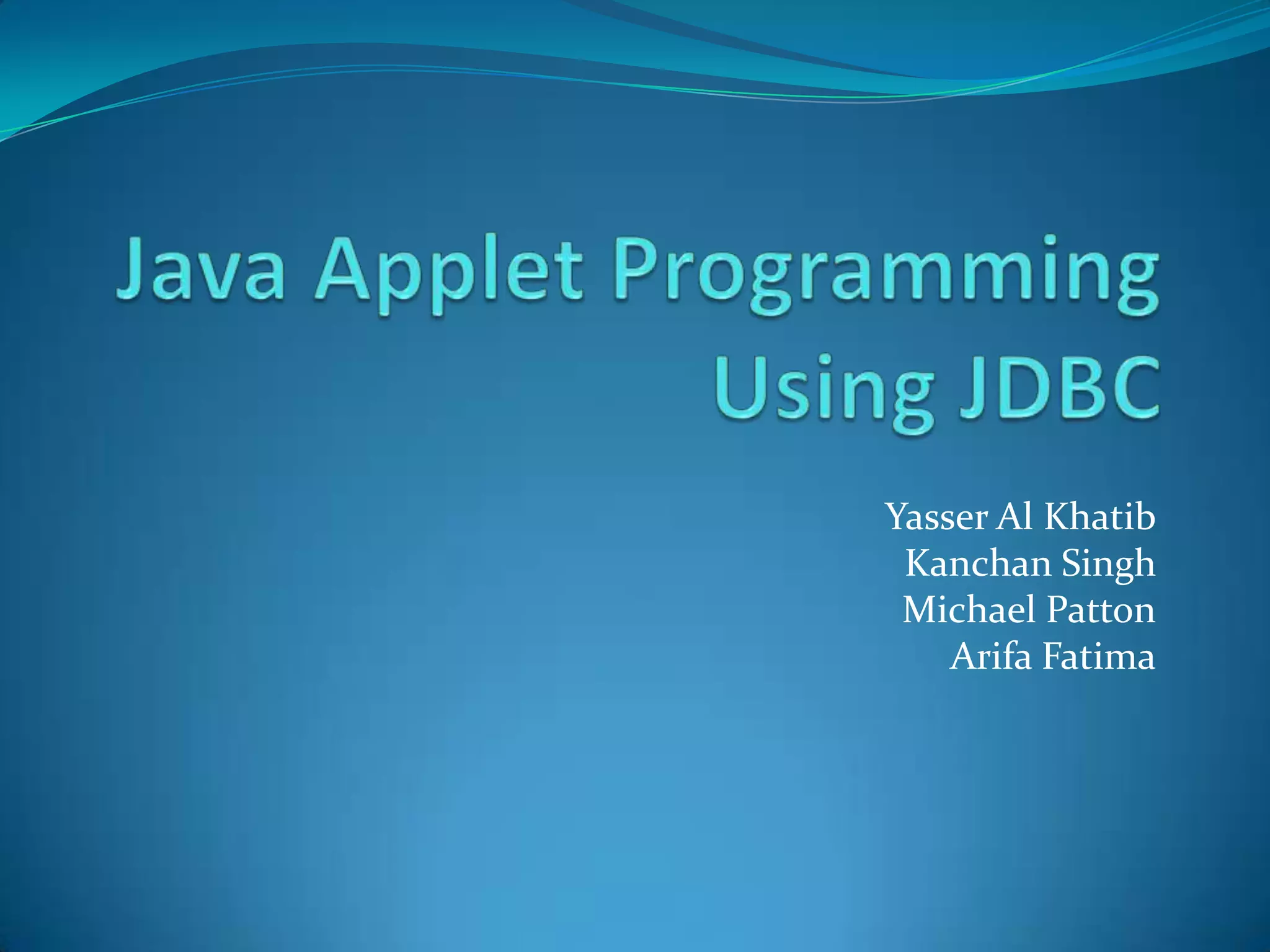 Java Applet Programming Using JDBC

Yasser Al Khatib
Kanchan Singh
Michael Patton
Arifa Fatima